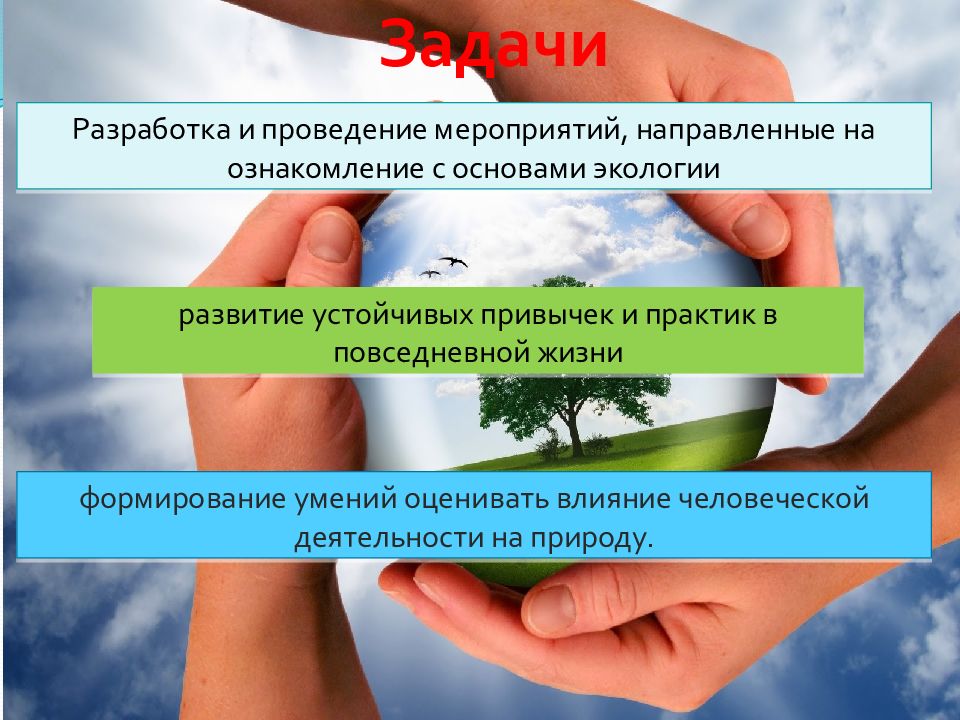 Задачи

Разработка и проведение мероприятий, направленные на ознакомление с основами экологии

развитие устойчивых привычек и практик в повседневной жизни

формирование умений оценивать влияние человеческой деятельности на природу.